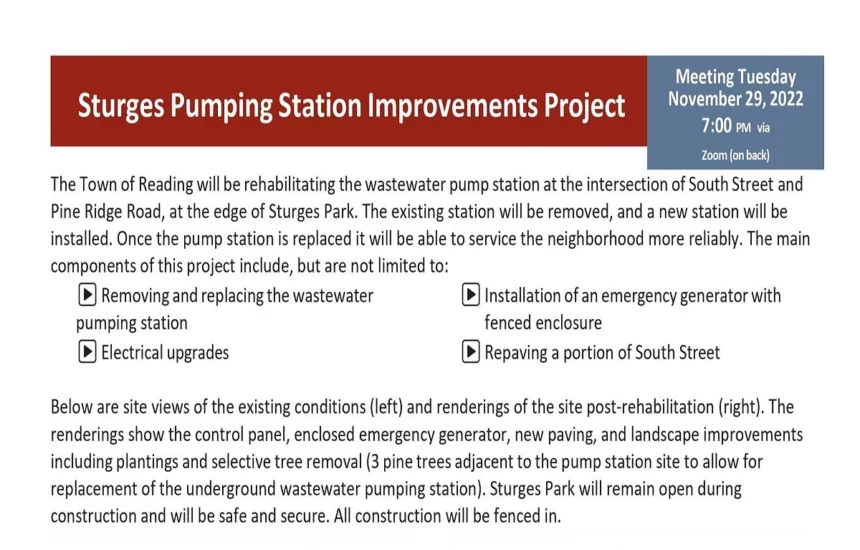 Sturges Pumping Station Improvements Project

Meeting Tuesday November 29, 2022 7:00 PM via Zoom (on back)

The Town of Reading will be rehabilitating the wastewater pump station at the intersection of South Street and Pine Ridge Road, at the edge of Sturges Park. The existing station will be removed, and a new station will be installed. Once the pump station is replaced it will be able to service the neighborhood more reliably. The main components of this project include, but are not limited to:

▶ Removing and replacing the wastewater pumping station

▶ Electrical upgrades

▶ Installation of an emergency generator with fenced enclosure

▶ Repaving a portion of South Street

Below are site views of the existing conditions (left) and renderings of the site post-rehabilitation (right). The renderings show the control panel, enclosed emergency generator, new paving, and landscape improvements including plantings and selective tree removal (3 pine trees adjacent to the pump station site to allow for replacement of the underground wastewater pumping station). Sturges Park will remain open during construction and will be safe and secure. All construction will be fenced in.